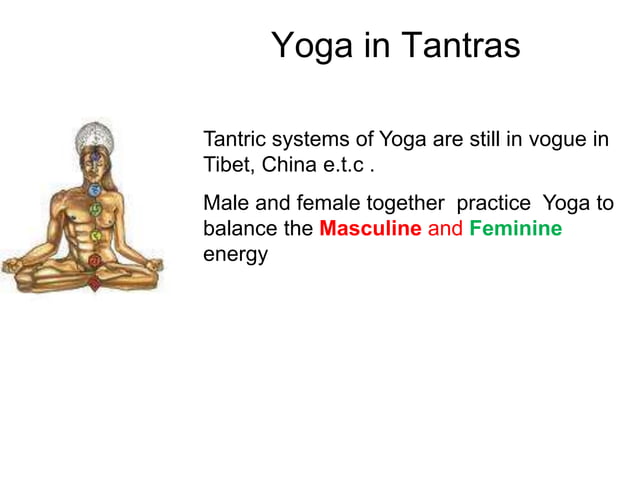 Yoga in Tantras

Tantric systems of Yoga are still in vogue in Tibet, China e.t.c .

Male and female together practice Yoga to balance the Masculine and Feminine energy